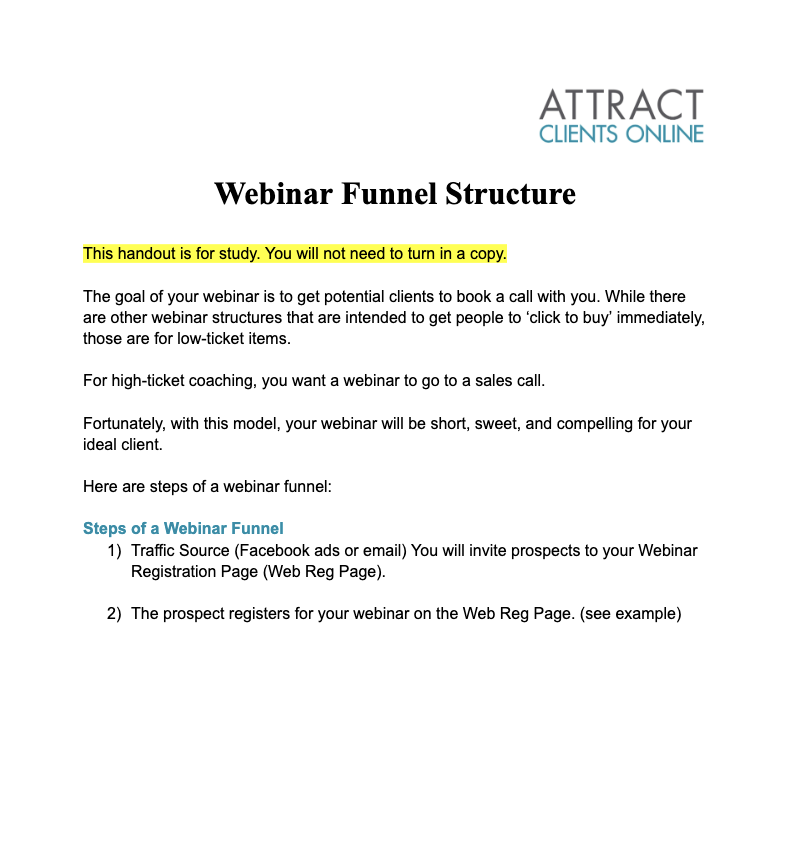 ATTRACT
CLIENTS ONLINE

Webinar Funnel Structure

This handout is for study. You will not need to turn in a copy.

The goal of your webinar is to get potential clients to book a call with you. While there are other webinar structures that are intended to get people to ‘click to buy’ immediately, those are for low-ticket items.

For high-ticket coaching, you want a webinar to go to a sales call.

Fortunately, with this model, your webinar will be short, sweet, and compelling for your ideal client.

Here are steps of a webinar funnel:

Steps of a Webinar Funnel
1) Traffic Source (Facebook ads or email) You will invite prospects to your Webinar Registration Page (Web Reg Page).

2) The prospect registers for your webinar on the Web Reg Page. (see example)